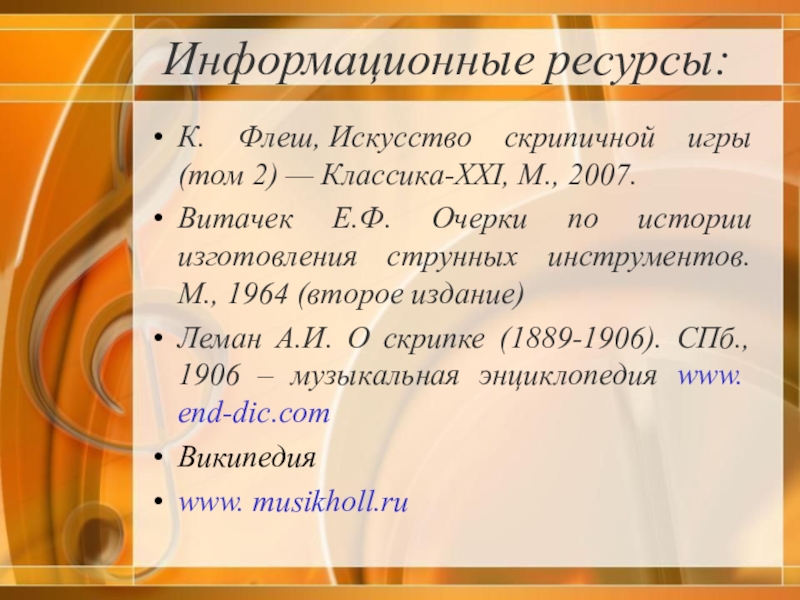 Информационные ресурсы:

• К. Флеш, Искусство скрипичной игры (том 2) — Классика-XXI, М., 2007.

• Витачек Е.Ф. Очерки по истории изготовления струнных инструментов. М., 1964 (второе издание)

• Леман А.И. О скрипке (1889-1906). СПб., 1906 – музыкальная энциклопедия www. end-dic.com

• Википедия

• www. musikholl.ru